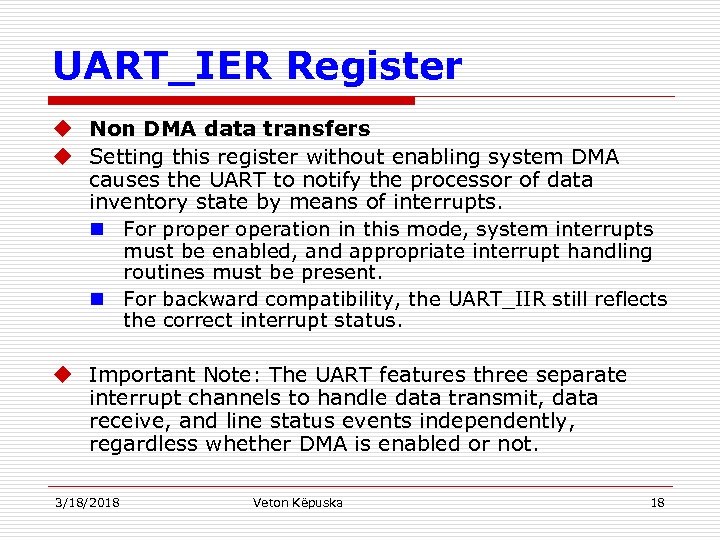 UART_IER Register

Non DMA data transfers

Setting this register without enabling system DMA causes the UART to notify the processor of data inventory state by means of interrupts.

For proper operation in this mode, system interrupts must be enabled, and appropriate interrupt handling routines must be present.

For backward compatibility, the UART_IIR still reflects the correct interrupt status.

Important Note: The UART features three separate interrupt channels to handle data transmit, data receive, and line status events independently, regardless whether DMA is enabled or not.

3/18/2018

Veton Këpuska

18